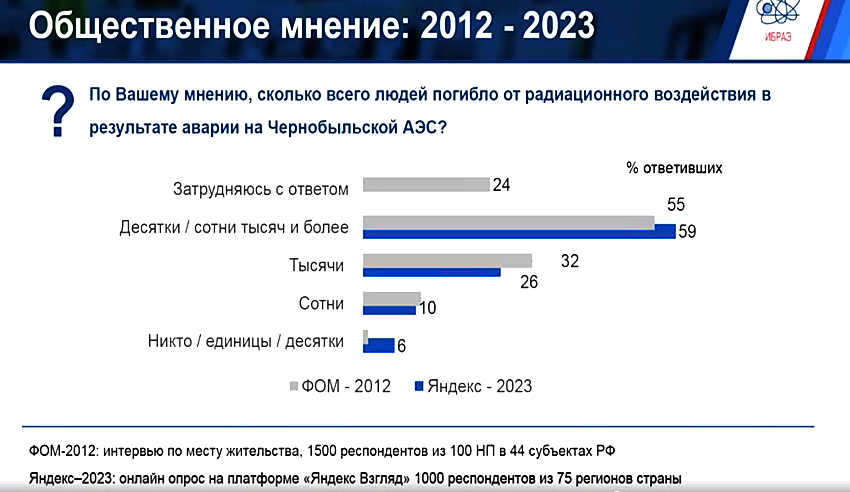 Общественное мнение: 2012 - 2023

ИБРАЭ

?

По Вашему мнению, сколько всего людей погибло от радиационного воздействия в результате аварии на Чернобыльской АЭС?

% ответивших

Затрудняюсь с ответом 24

Десятки / сотни тысяч и более 55 59

Тысячи 32 26

Сотни 10

Никто / единицы / десятки 6

ФОМ - 2012 Яндекс - 2023

ФОМ-2012: интервью по месту жительства, 1500 респондентов из 100 НП в 44 субъектах РФ

Яндекс–2023: онлайн опрос на платформе «Яндекс Взгляд» 1000 респондентов из 75 регионов страны